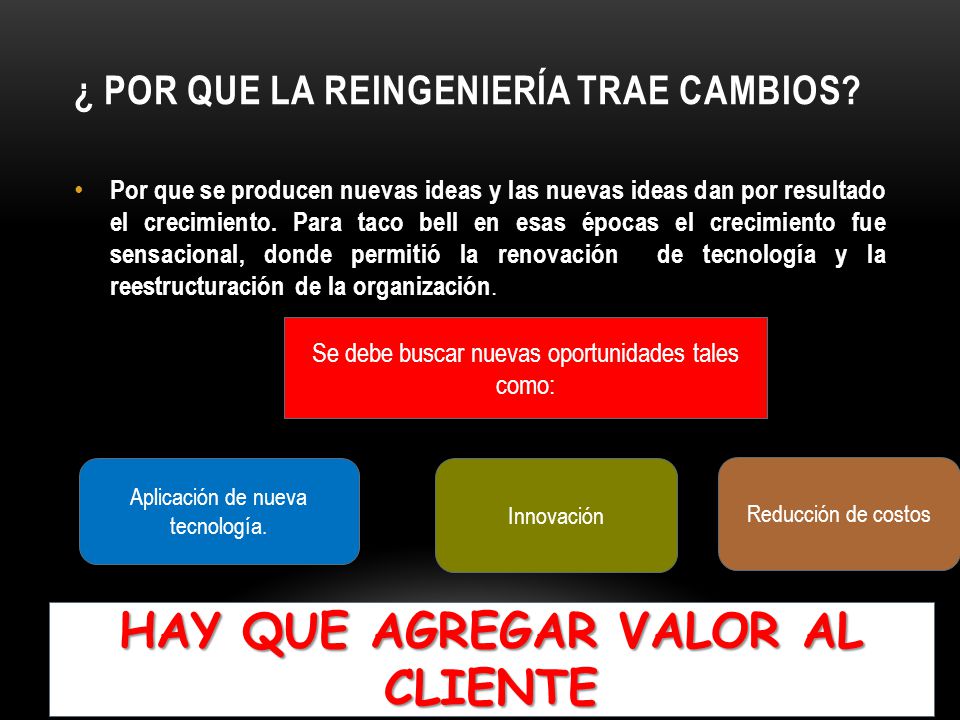 ¿ POR QUE LA REINGENIERÍA TRAE CAMBIOS?

• Por que se producen nuevas ideas y las nuevas ideas dan por resultado el crecimiento. Para taco bell en esas épocas el crecimiento fue sensacional, donde permitió la renovación de tecnología y la reestructuración de la organización.

Se debe buscar nuevas oportunidades tales como:

Aplicación de nueva tecnología.

Innovación

Reducción de costos

HAY QUE AGREGAR VALOR AL CLIENTE